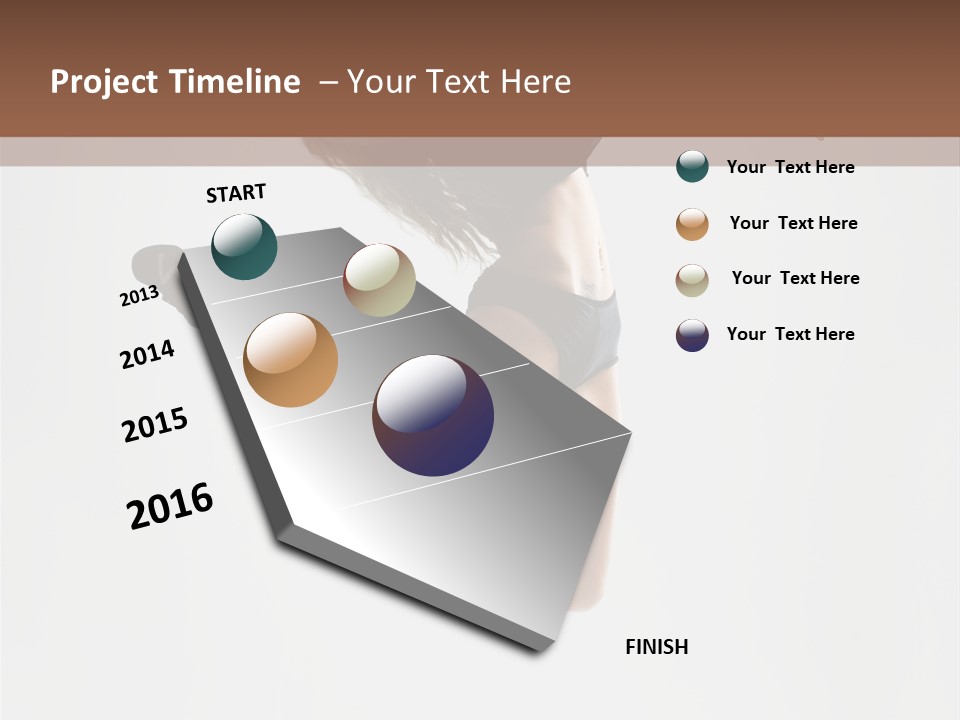 Project Timeline – Your Text Here

START

2013

2014

2015

2016

FINISH

Your Text Here

Your Text Here

Your Text Here

Your Text Here